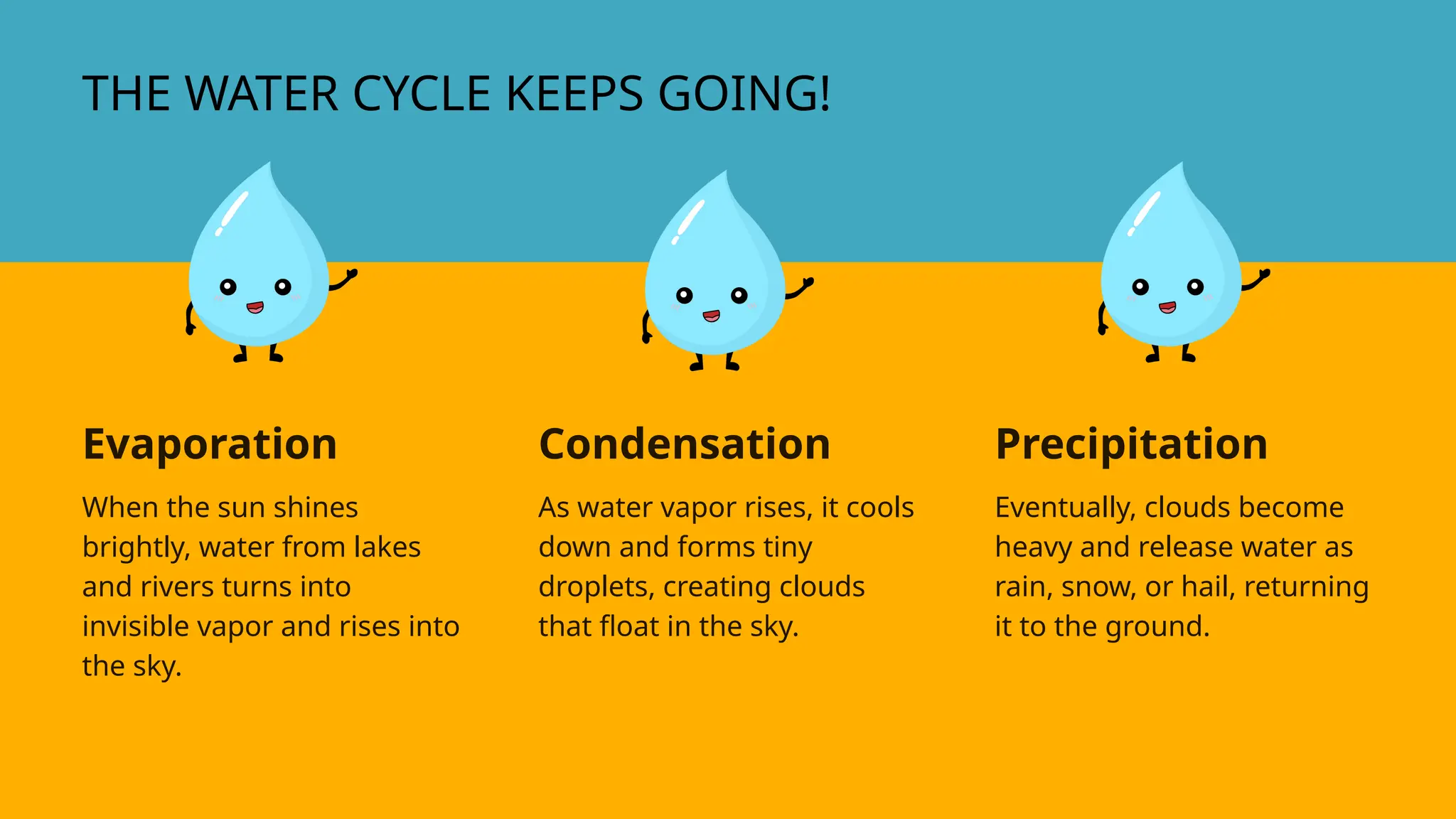 THE WATER CYCLE KEEPS GOING!

Evaporation

When the sun shines brightly, water from lakes and rivers turns into invisible vapor and rises into the sky.

Condensation

As water vapor rises, it cools down and forms tiny droplets, creating clouds that float in the sky.

Precipitation

Eventually, clouds become heavy and release water as rain, snow, or hail, returning it to the ground.